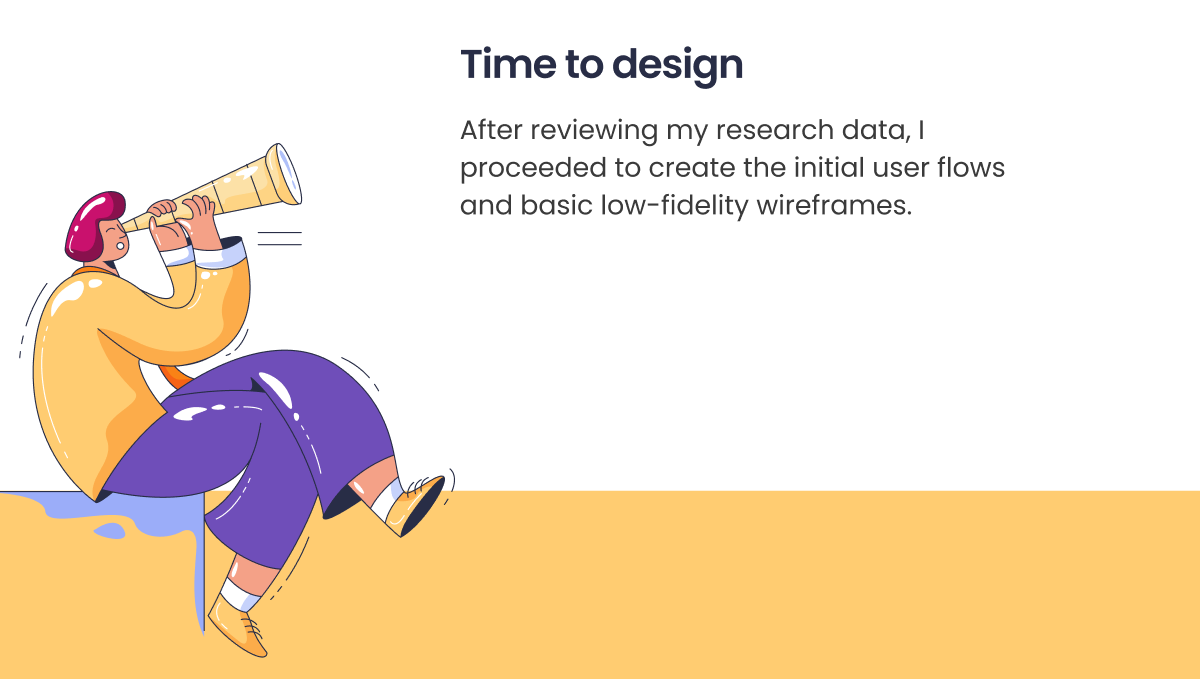 Time to design

After reviewing my research data, I proceeded to create the initial user flows and basic low-fidelity wireframes.